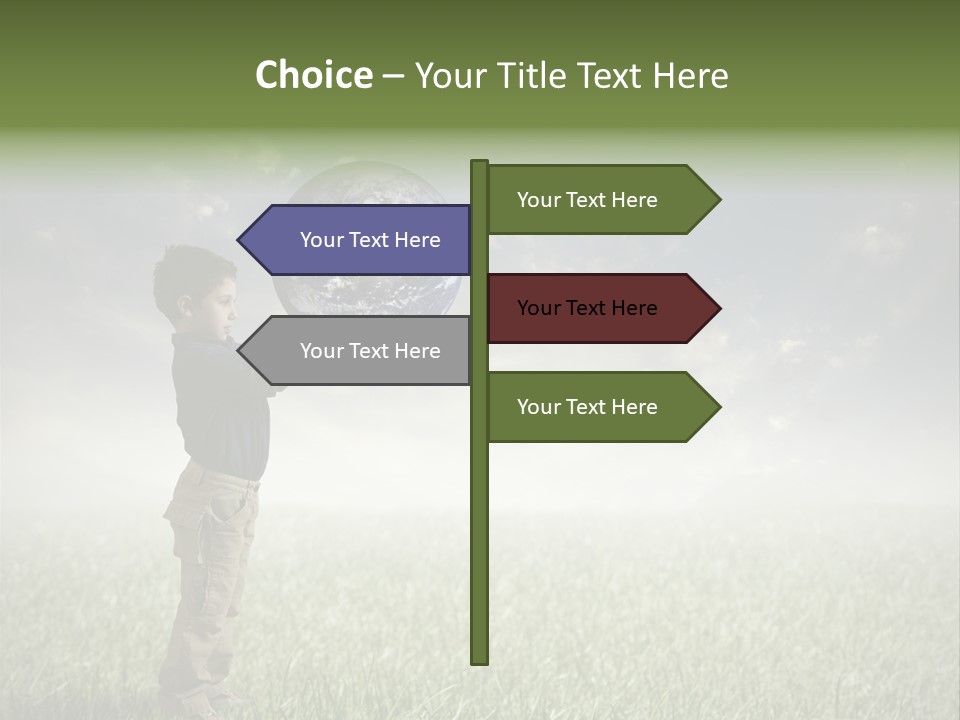 Choice – Your Title Text Here

Your Text Here

Your Text Here

Your Text Here

Your Text Here

Your Text Here